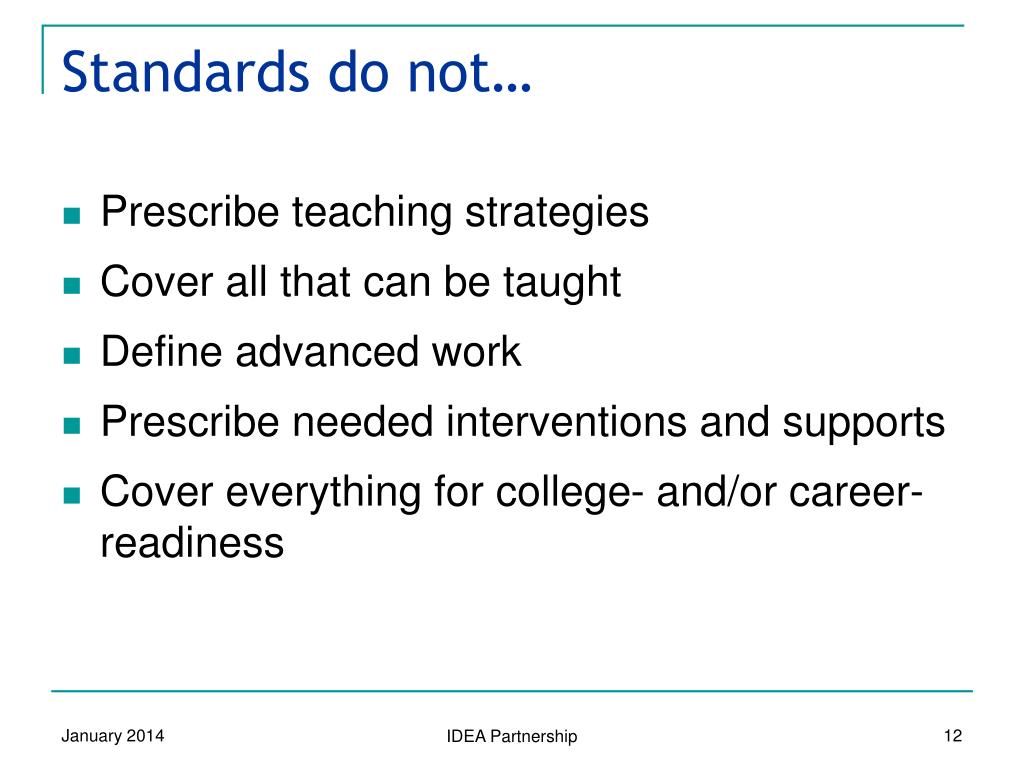 Standards do not…

- Prescribe teaching strategies
- Cover all that can be taught
- Define advanced work
- Prescribe needed interventions and supports
- Cover everything for college- and/or career-readiness

January 2014

IDEA Partnership

12